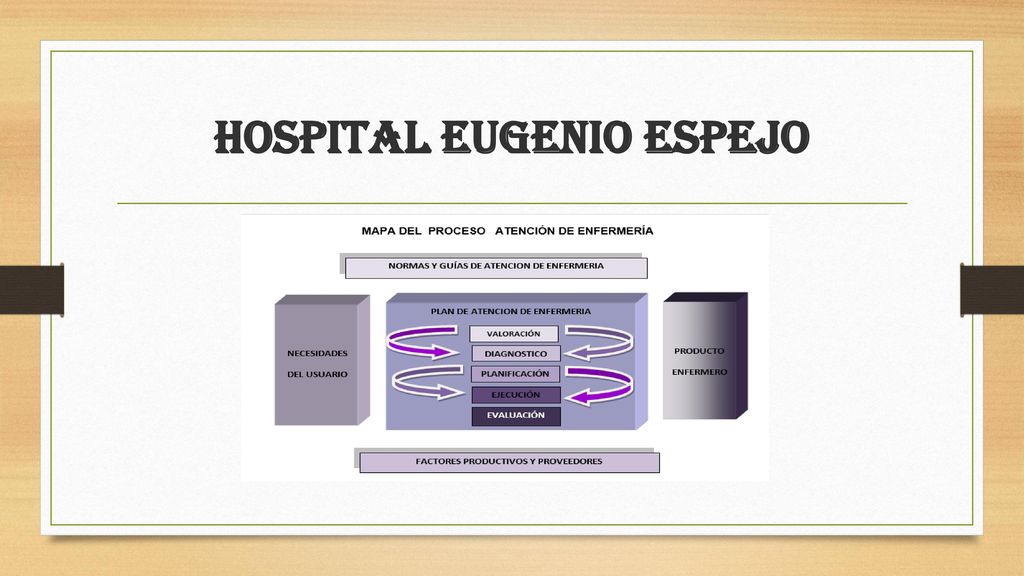 HOSPITAL EUGENIO ESPEJO

MAPA DEL PROCESO ATENCIÓN DE ENFERMERÍA

NORMAS Y GUÍAS DE ATENCION DE ENFERMERIA

NECESIDADES DEL USUARIO

PLAN DE ATENCION DE ENFERMERIA

VALORACIÓN

DIAGNOSTICO

PLANIFICACIÓN

EJECUCIÓN

EVALUACIÓN

PRODUCTO ENFERMERO

FACTORES PRODUCTIVOS Y PROVEEDORES